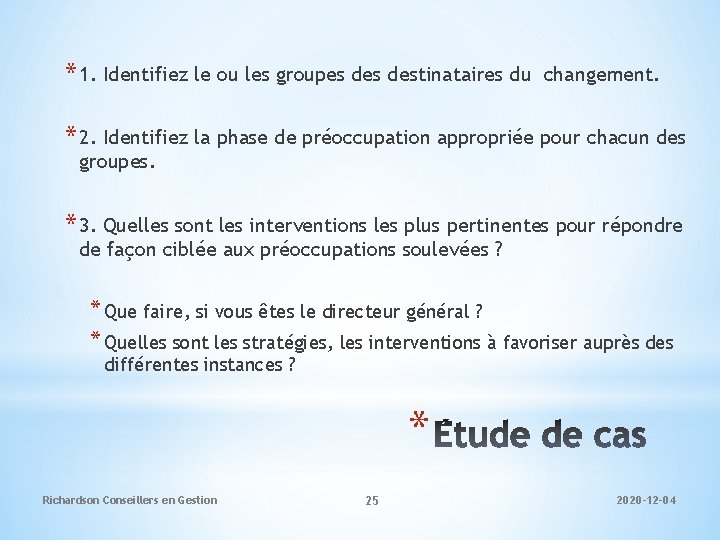 * 1. Identifiez le ou les groupes des destinataires du changement.

* 2. Identifiez la phase de préoccupation appropriée pour chacun des groupes.

* 3. Quelles sont les interventions les plus pertinentes pour répondre de façon ciblée aux préoccupations soulevées ?

* Que faire, si vous êtes le directeur général ?
* Quelles sont les stratégies, les interventions à favoriser auprès des différentes instances ?

* Étude de cas

Richardson Conseillers en Gestion

25

2020-12-04